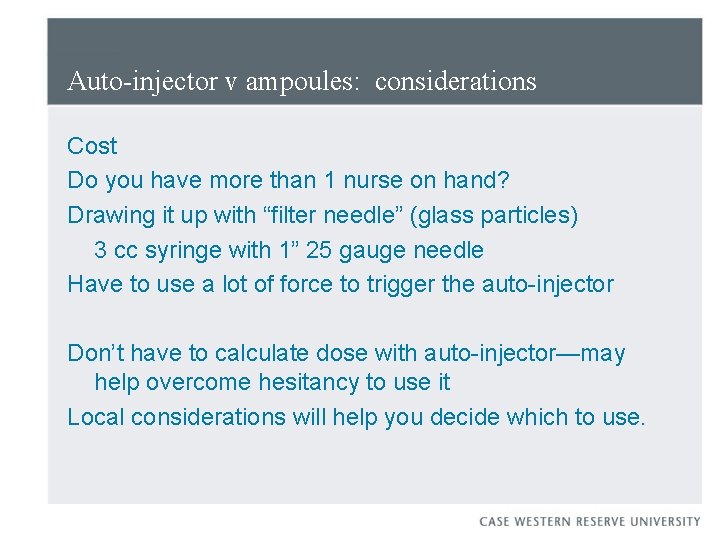 Auto-injector v ampoules: considerations

Cost

Do you have more than 1 nurse on hand?

Drawing it up with “filter needle” (glass particles)

3 cc syringe with 1” 25 gauge needle

Have to use a lot of force to trigger the auto-injector

Don’t have to calculate dose with auto-injector—may help overcome hesitancy to use it

Local considerations will help you decide which to use.

CASE WESTERN RESERVE UNIVERSITY